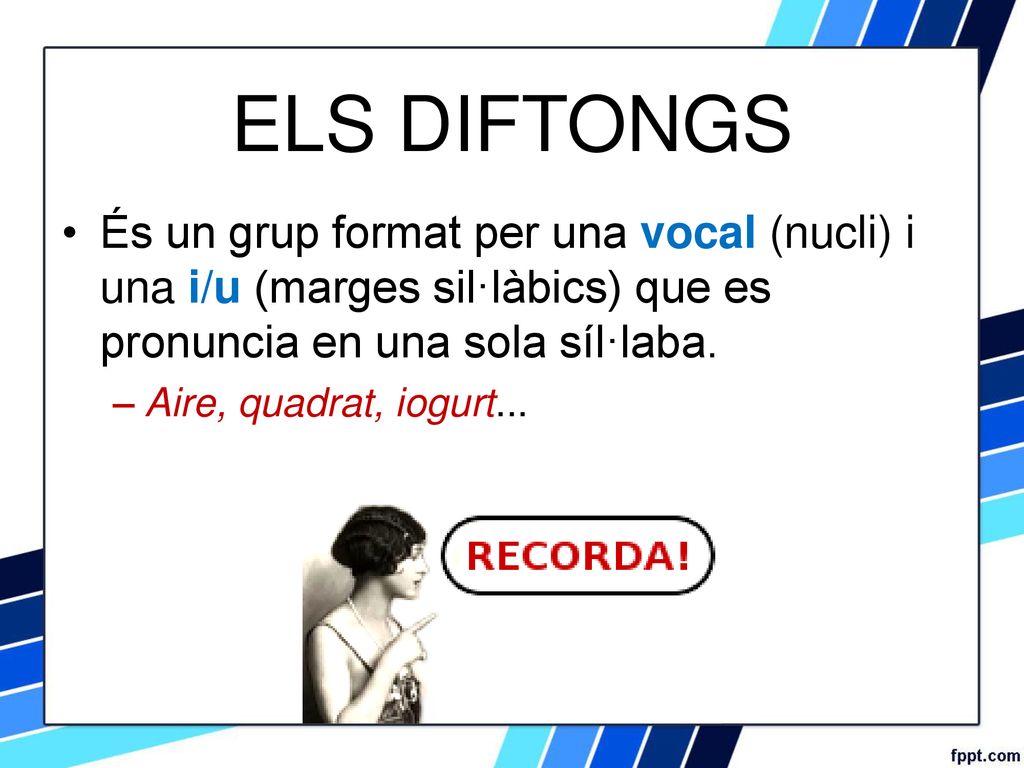 ELS DIFTONGS

• És un grup format per una vocal (nucli) i una i/u (marges sil·làbics) que es pronuncia en una sola síl·laba.

– Aire, quadrat, iogurt...

RECORDA!

fppt.com